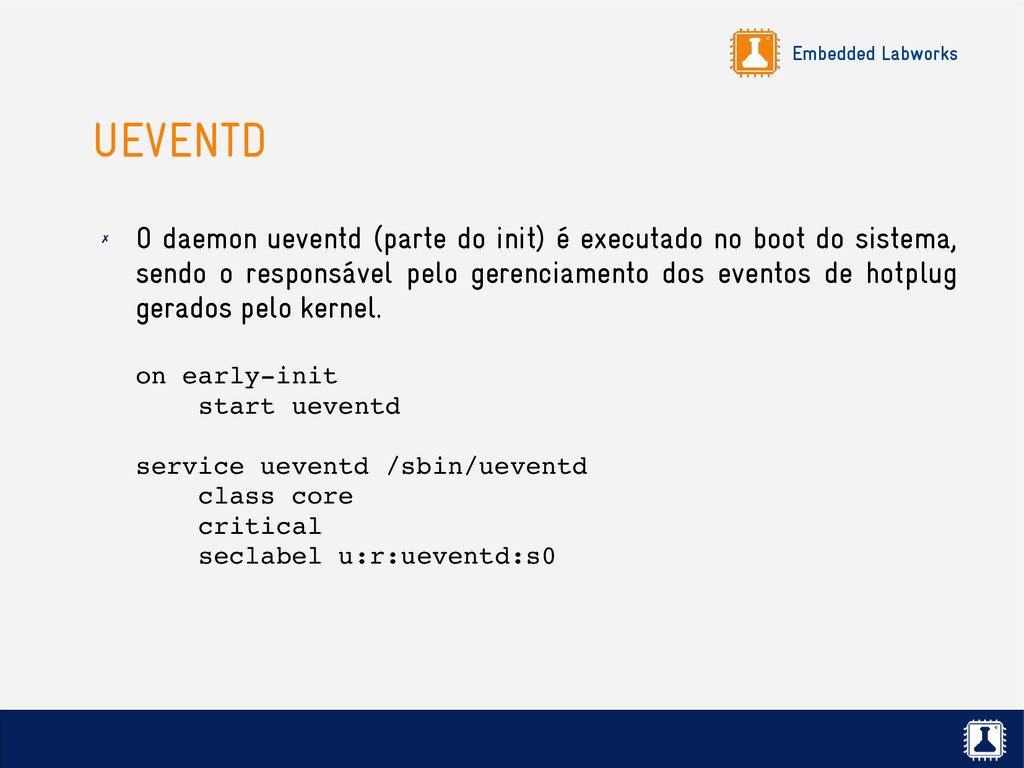 Embedded Labworks

UEVENTD

✗ O daemon ueventd (parte do init) é executado no boot do sistema, sendo o responsável pelo gerenciamento dos eventos de hotplug gerados pelo kernel.

on early-init
    start ueventd

service ueventd /sbin/ueventd
    class core
    critical
    seclabel u:r:ueventd:s0